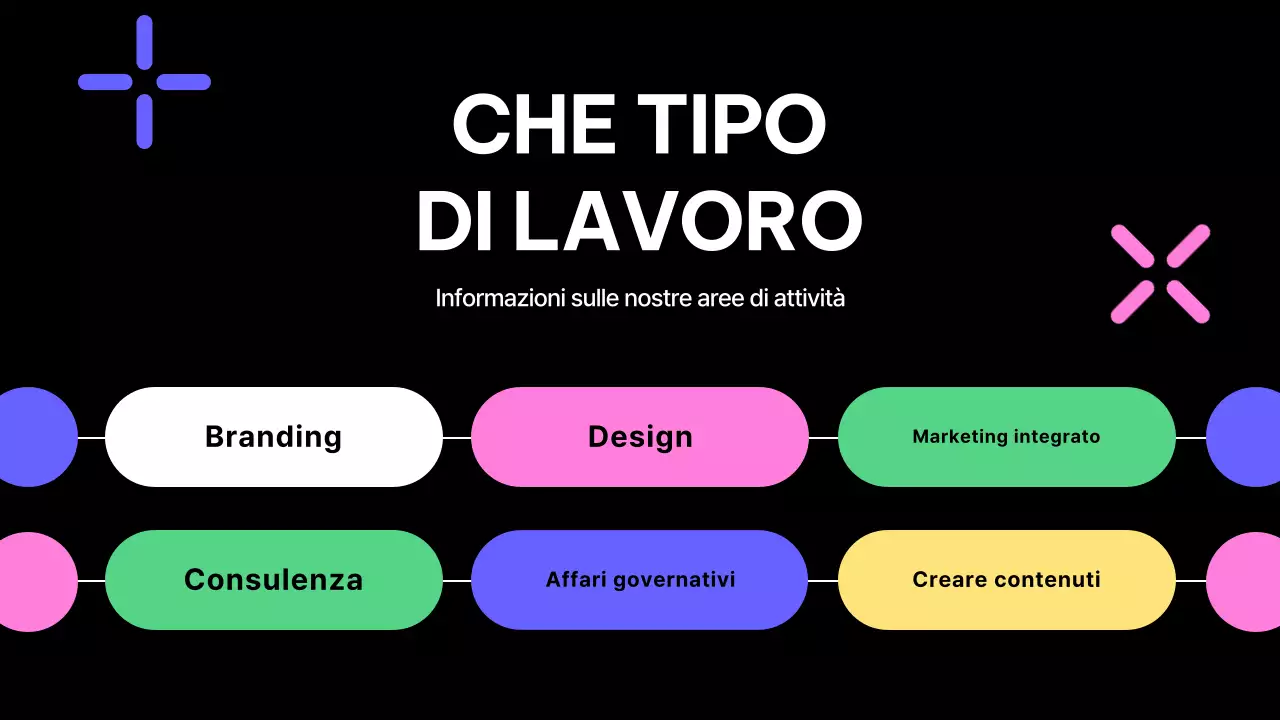 CHE TIPO
DI LAVORO

Informazioni sulle nostre aree di attività

Branding

Design

Marketing integrato

Consulenza

Affari governativi

Creare contenuti